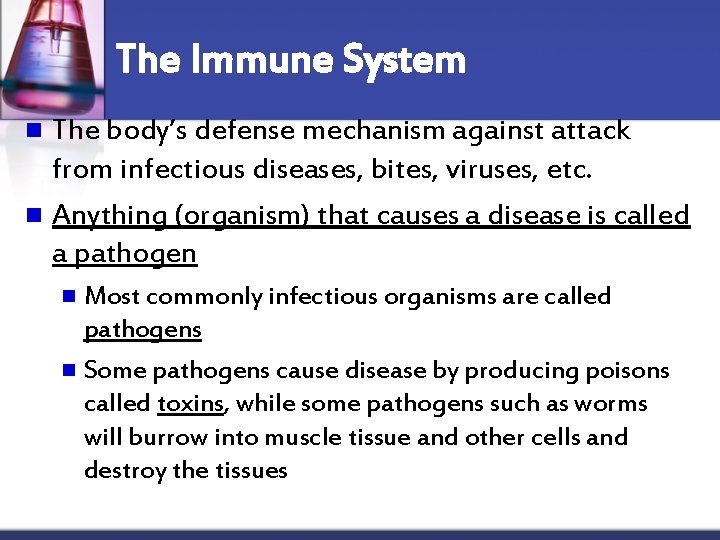 The Immune System

The body's defense mechanism against attack from infectious diseases, bites, viruses, etc.

Anything (organism) that causes a disease is called a pathogen

Most commonly infectious organisms are called pathogens

Some pathogens cause disease by producing poisons called toxins, while some pathogens such as worms will burrow into muscle tissue and other cells and destroy the tissues